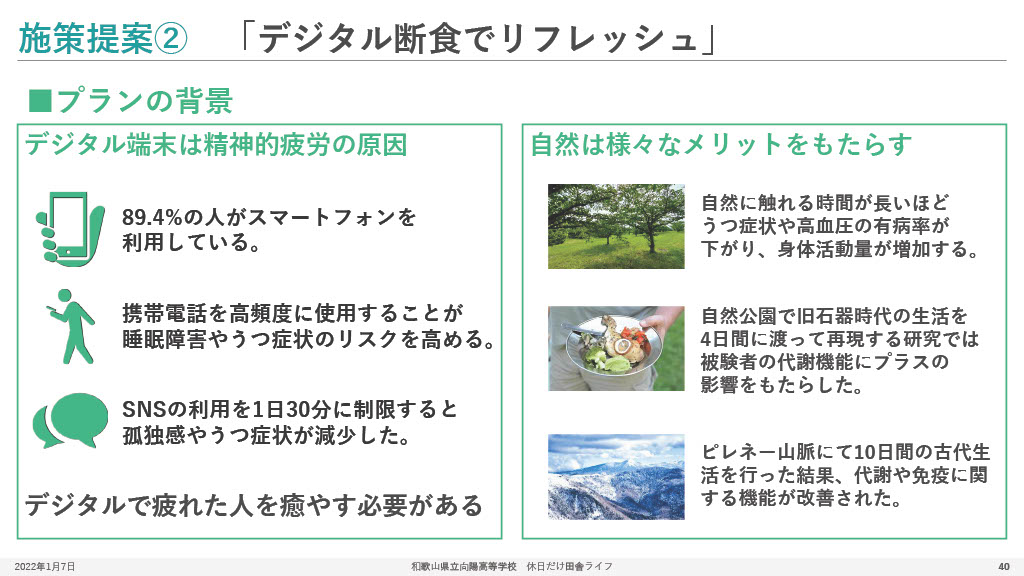 施策提案②　「デジタル断食でリフレッシュ」

■プランの背景

デジタル端末は精神的疲労の原因

89.4%の人がスマートフォンを利用している。

携帯電話を高頻度に使用することが睡眠障害やうつ症状のリスクを高める。

SNSの利用を1日30分に制限すると孤独感やうつ症状が減少した。

デジタルで疲れた人を癒やす必要がある

自然は様々なメリットをもたらす

自然に触れる時間が長いほどうつ症状や高血圧の有病率が下がり、身体活動量が増加する。

自然公園で旧石器時代の生活を4日間に渡って再現する研究では被験者の代謝機能にプラスの影響をもたらした。

ピレネー山脈にて10日間の古代生活を行った結果、代謝や免疫に関する機能が改善された。

2022年1月7日　和歌山県立向陽高等学校　休日だけ田舎ライフ　40